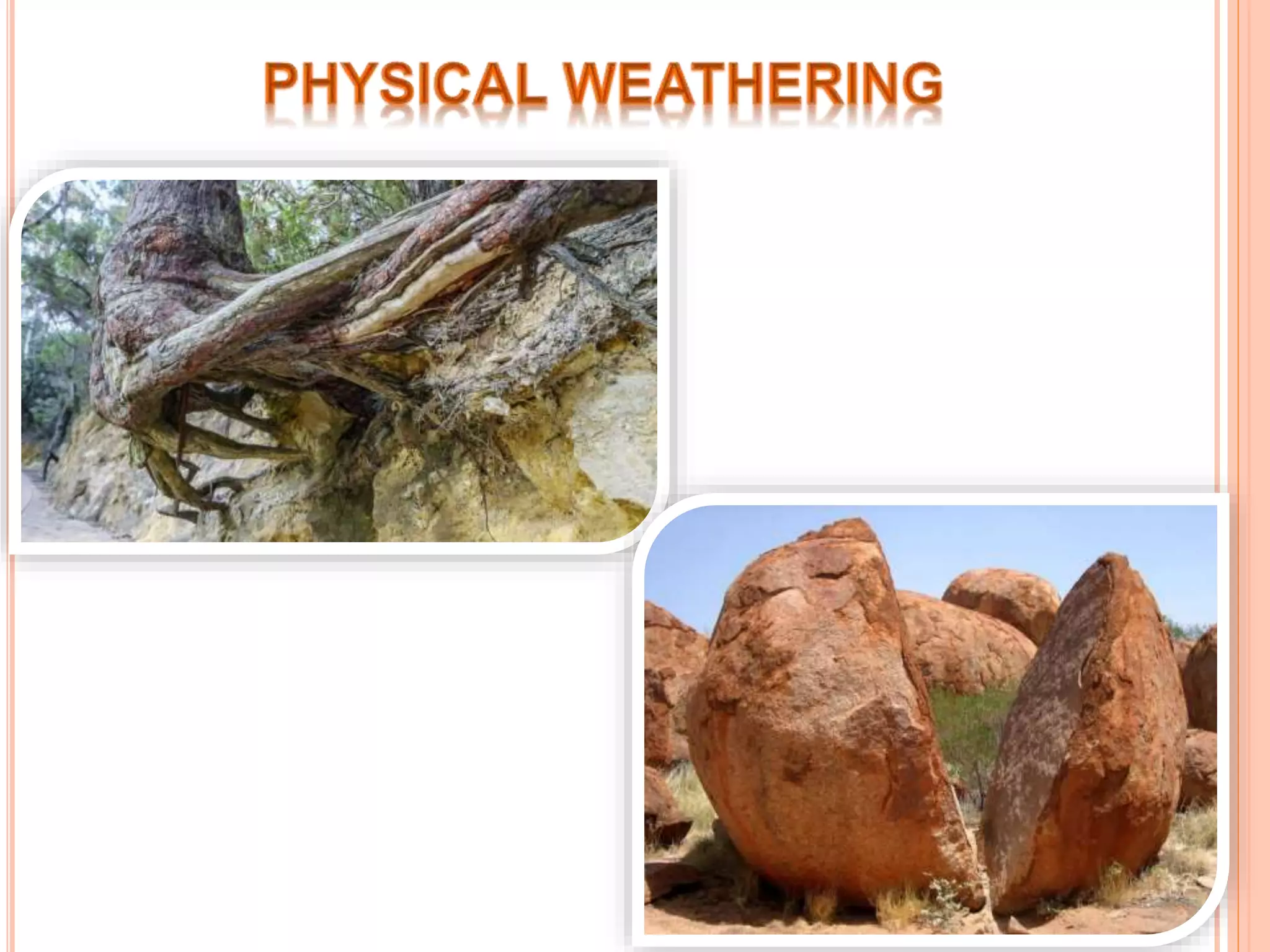 PHYSICAL WEATHERING